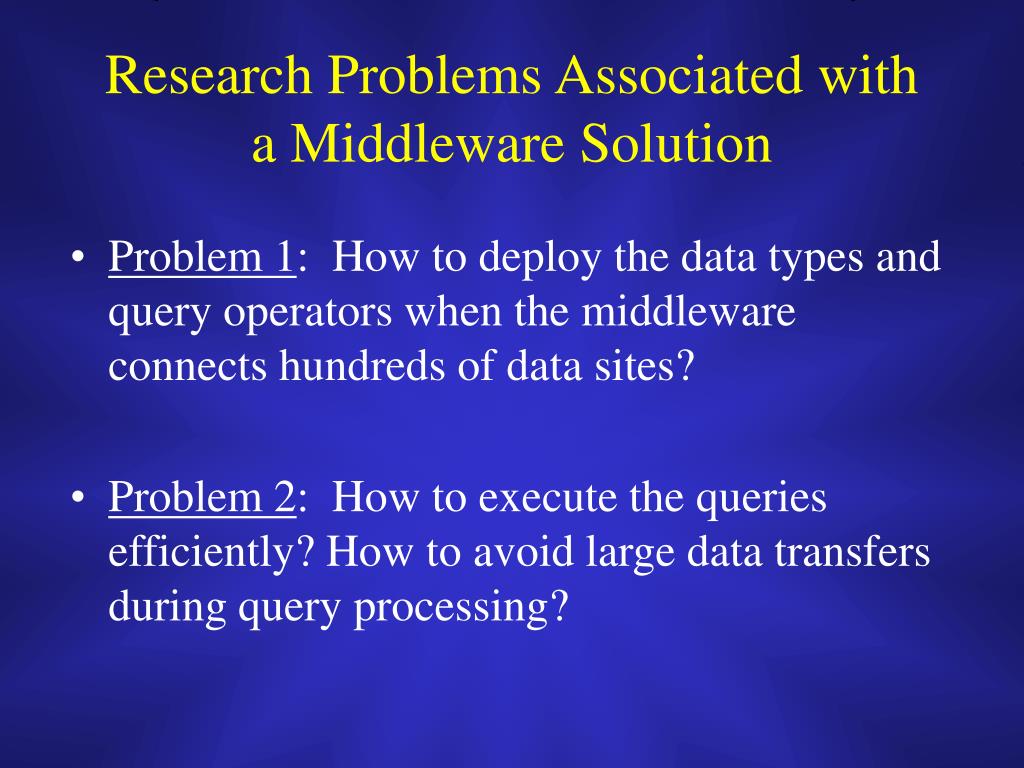 Research Problems Associated with a Middleware Solution

• Problem 1: How to deploy the data types and query operators when the middleware connects hundreds of data sites?

• Problem 2: How to execute the queries efficiently? How to avoid large data transfers during query processing?